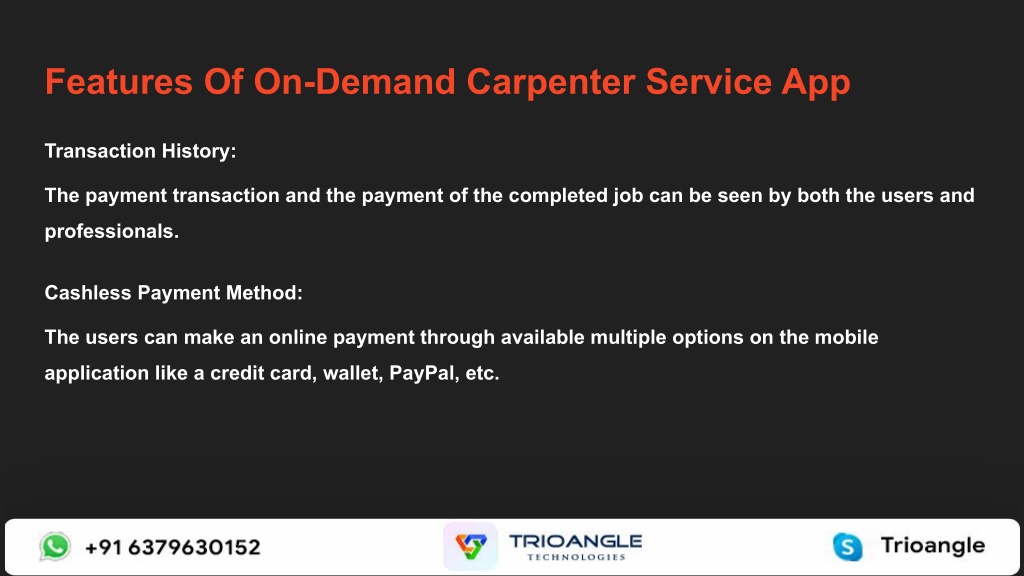 Features Of On-Demand Carpenter Service App

Transaction History:

The payment transaction and the payment of the completed job can be seen by both the users and professionals.

Cashless Payment Method:

The users can make an online payment through available multiple options on the mobile application like a credit card, wallet, PayPal, etc.

+91 6379630152

TRIOANGLE
TECHNOLOGIES

Trioangle